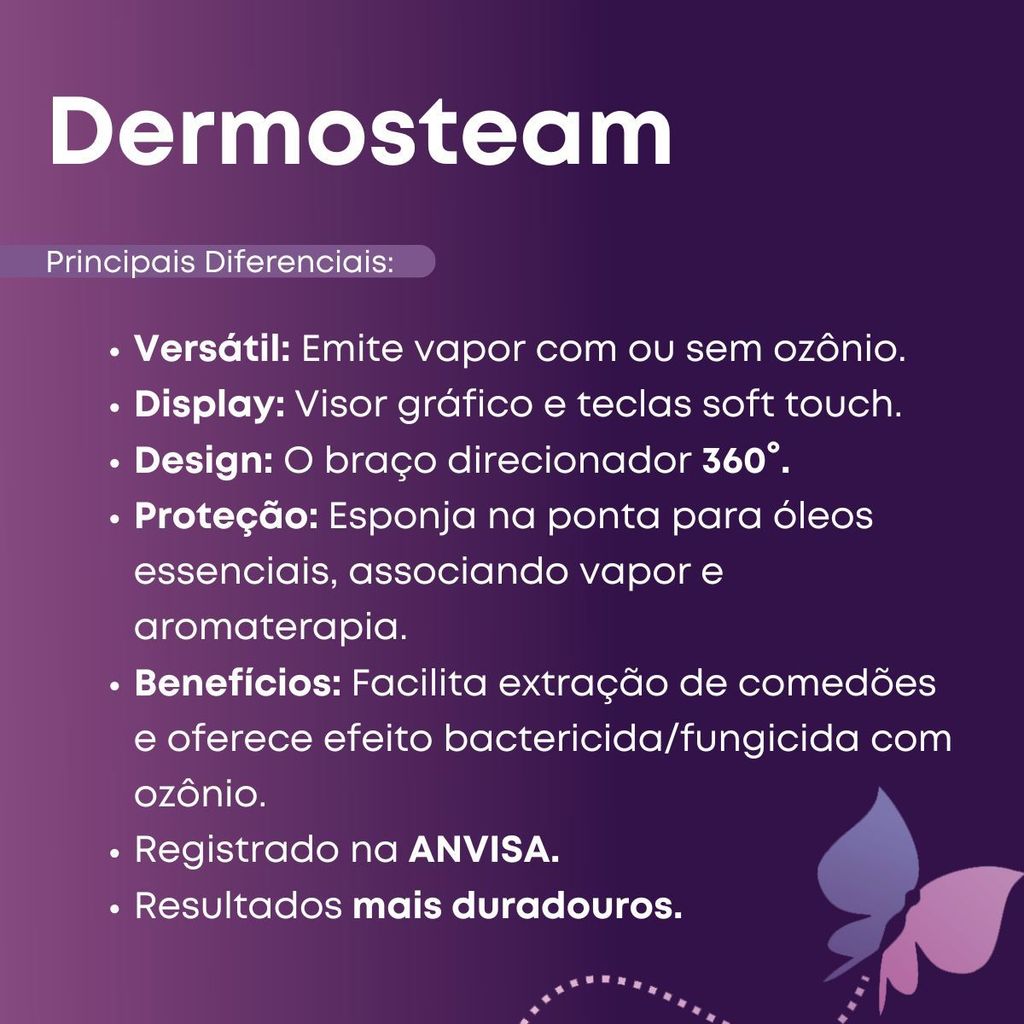 Dermosteam

Principais Diferenciais:

• Versátil: Emite vapor com ou sem ozônio.
• Display: Visor gráfico e teclas soft touch.
• Design: O braço direcionador 360°.
• Proteção: Esponja na ponta para óleos essenciais, associando vapor e aromaterapia.
• Benefícios: Facilita extração de comedões e oferece efeito bactericida/fungicida com ozônio.
• Registrado na ANVISA.
• Resultados mais duradouros.